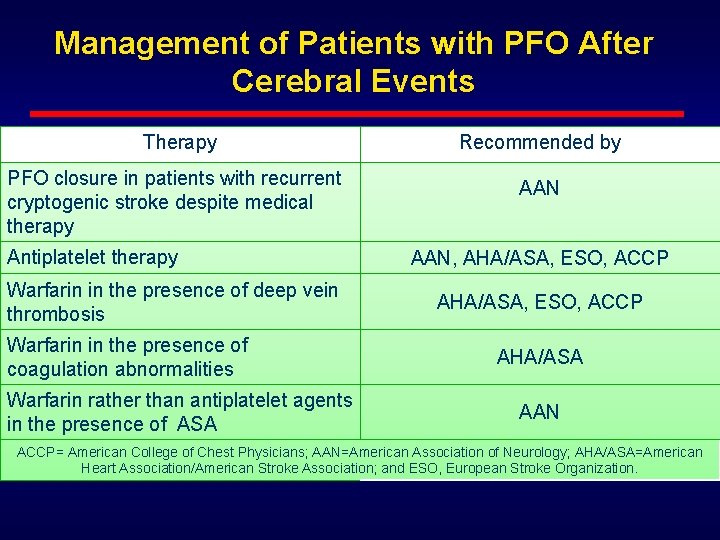 Management of Patients with PFO After Cerebral Events

| Therapy | Recommended by |
|---|---|
| PFO closure in patients with recurrent cryptogenic stroke despite medical therapy | AAN |
| Antiplatelet therapy | AAN, AHA/ASA, ESO, ACCP |
| Warfarin in the presence of deep vein thrombosis | AHA/ASA, ESO, ACCP |
| Warfarin in the presence of coagulation abnormalities | AHA/ASA |
| Warfarin rather than antiplatelet agents in the presence of ASA | AAN |

ACCP= American College of Chest Physicians; AAN=American Association of Neurology; AHA/ASA=American Heart Association/American Stroke Association; and ESO, European Stroke Organization.